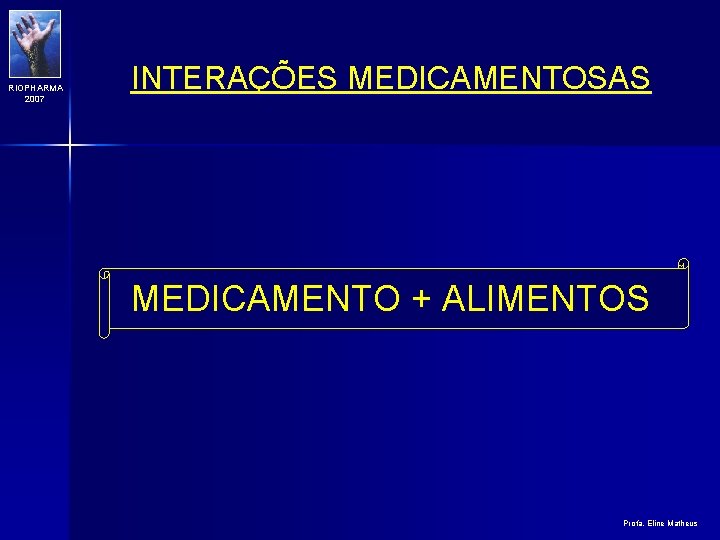 RIOPHARMA
2007

INTERAÇÕES MEDICAMENTOSAS

MEDICAMENTO + ALIMENTOS

Profa. Eline Matheus